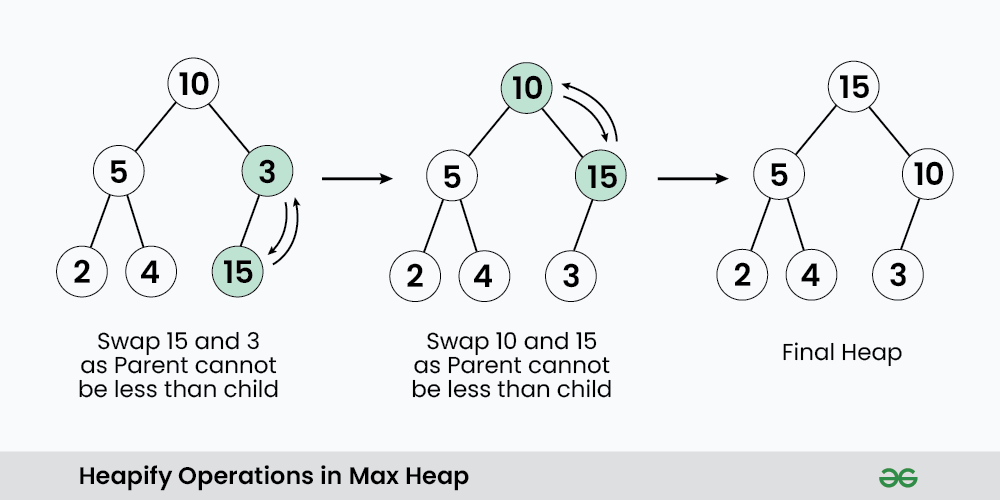 10

5

3

2

4

15

Swap 15 and 3 as Parent cannot be less than child

10

5

15

2

4

3

Swap 10 and 15 as Parent cannot be less than child

15

5

10

2

4

3

Final Heap

Heapify Operations in Max Heap